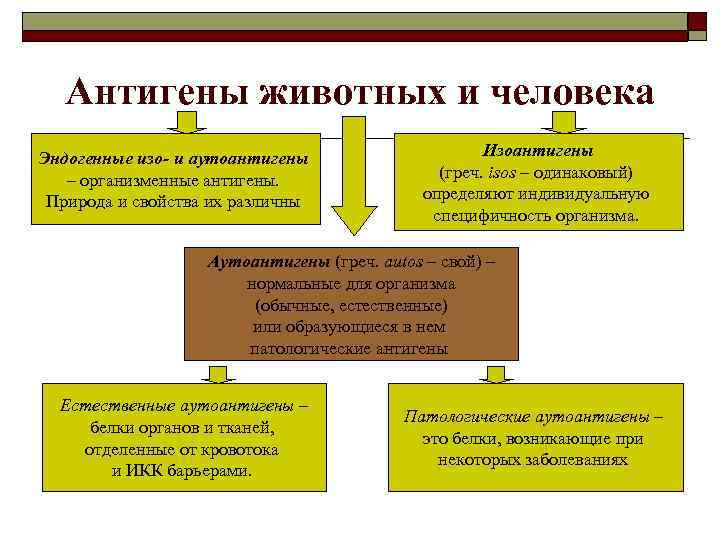 Антигены животных и человека

Эндогенные изо- и аутоантигены – организменные антигены. Природа и свойства их различны

Изоантигены (греч. isos – одинаковый) определяют индивидуальную специфичность организма.

Аутоантигены (греч. autos – свой) – нормальные для организма (обычные, естественные) или образующиеся в нем патологические антигены

Естественные аутоантигены – белки органов и тканей, отделенные от кровотока и ИКК барьерами.

Патологические аутоантигены – это белки, возникающие при некоторых заболеваниях